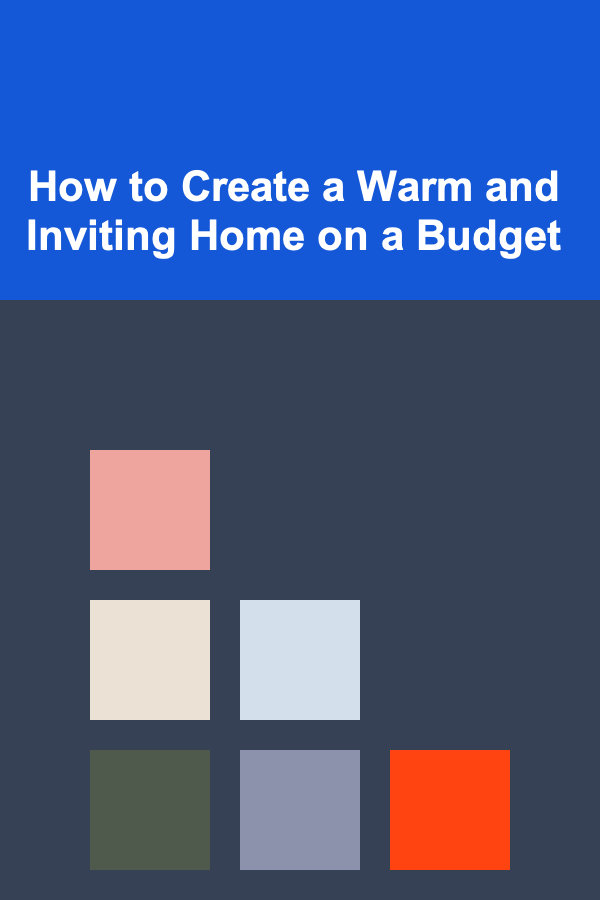 How to Create a Warm and Inviting Home on a Budget